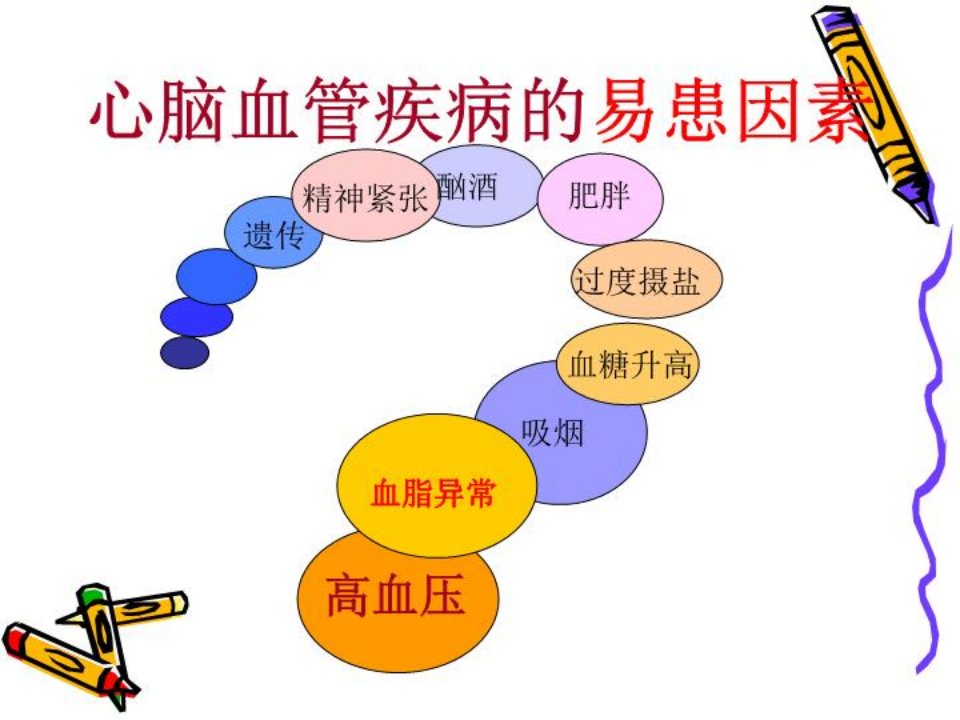 心脑血管疾病的易患因素

遗传

精神紧张

酗酒

肥胖

过度摄盐

血糖升高

吸烟

血脂异常

高血压